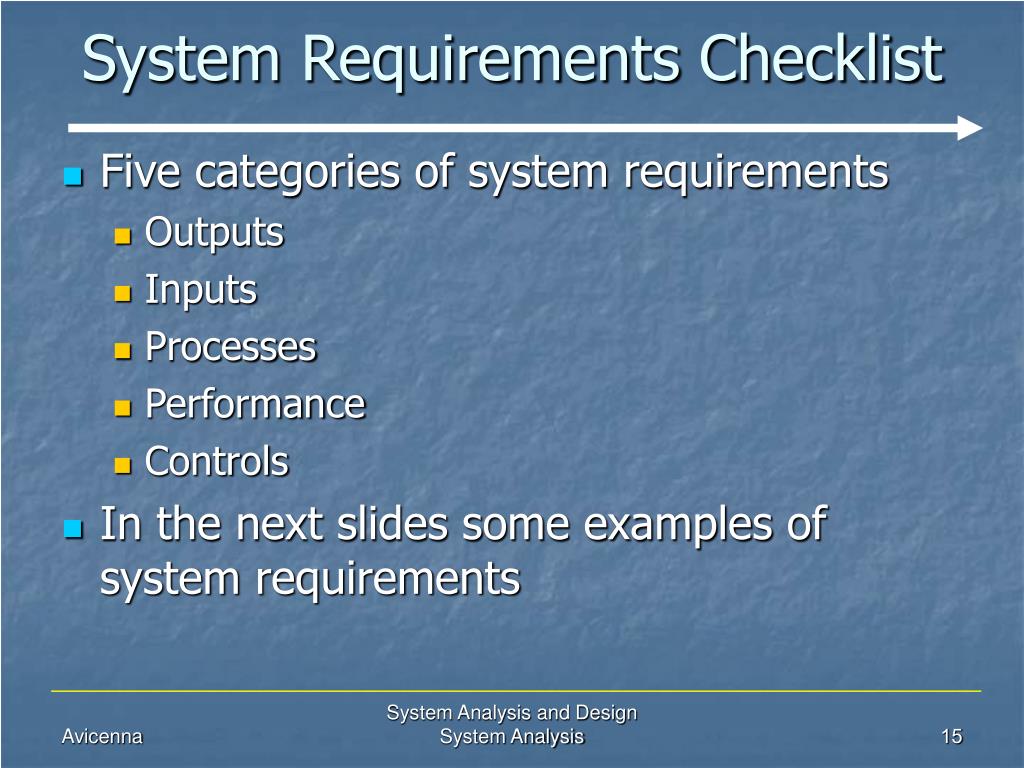 System Requirements Checklist

Five categories of system requirements
Outputs
Inputs
Processes
Performance
Controls

In the next slides some examples of system requirements

Avicenna

System Analysis and Design
System Analysis

15